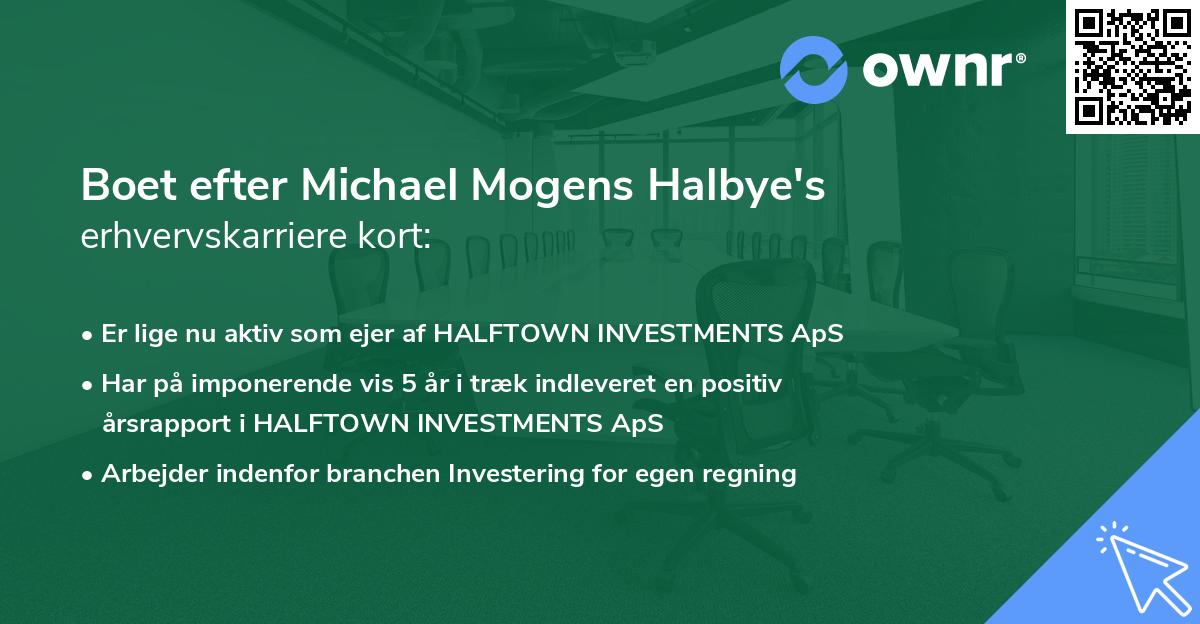 ownr®

Boet efter Michael Mogens Halbye's erhvervskarriere kort:

• Er lige nu aktiv som ejer af HALFTOWN INVESTMENTS ApS
• Har på imponerende vis 5 år i træk indleveret en positiv årsrapport i HALFTOWN INVESTMENTS ApS
• Arbejder indenfor branchen Investering for egen regning